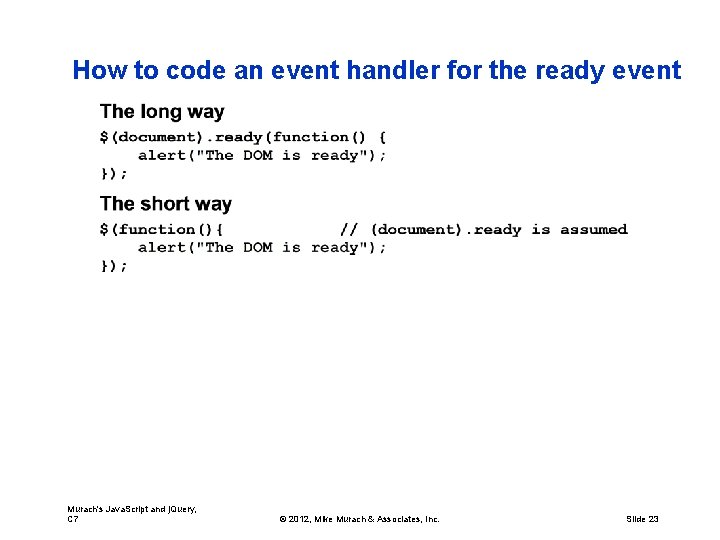 How to code an event handler for the ready event

The long way

$(document).ready(function() {
    alert("The DOM is ready");
});

The short way

$(function(){              // (document).ready is assumed
    alert("The DOM is ready");
});

Murach's JavaScript and jQuery, C7

© 2012, Mike Murach & Associates, Inc.

Slide 23